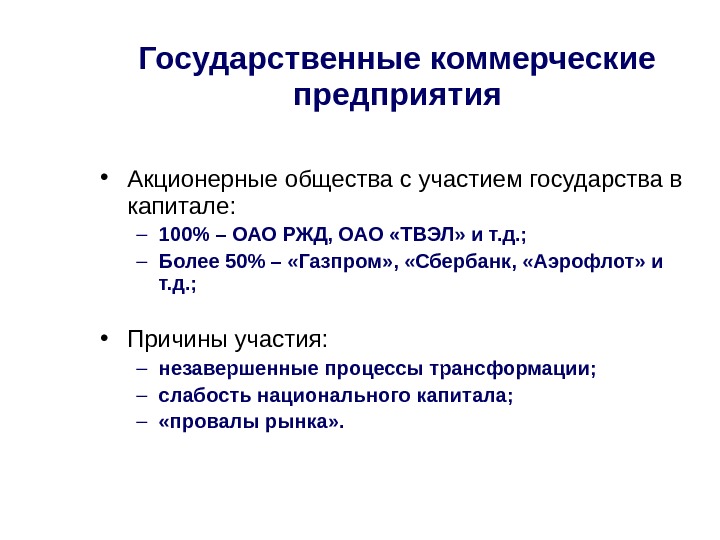 Государственные коммерческие предприятия

• Акционерные общества с участием государства в капитале:
– 100% – ОАО РЖД, ОАО «ТВЭЛ» и т.д.;
– Более 50% – «Газпром», «Сбербанк, «Аэрофлот» и т.д.;

• Причины участия:
– незавершенные процессы трансформации;
– слабость национального капитала;
– «провалы рынка».